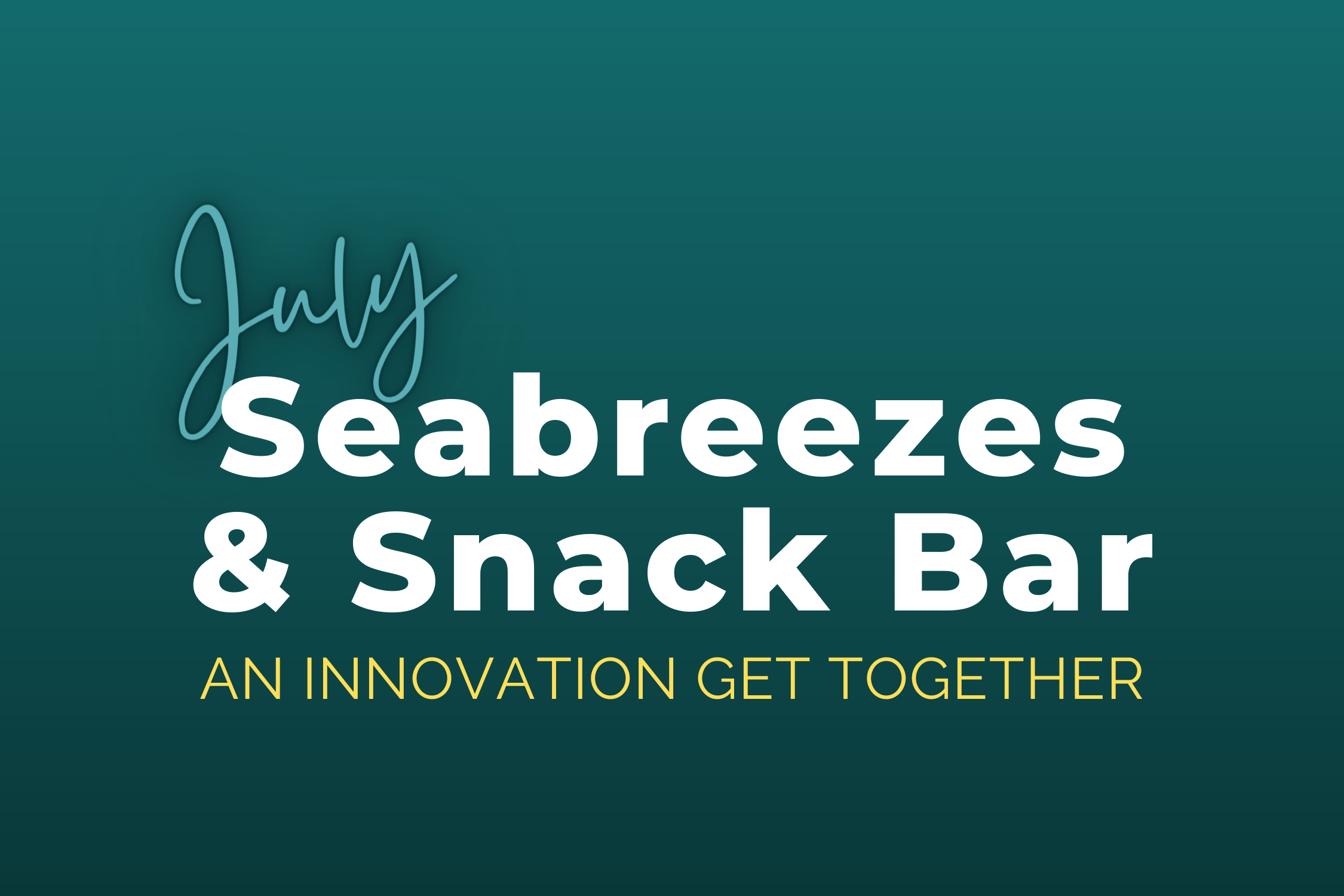 July
Seabreezes & Snack Bar
AN INNOVATION GET TOGETHER